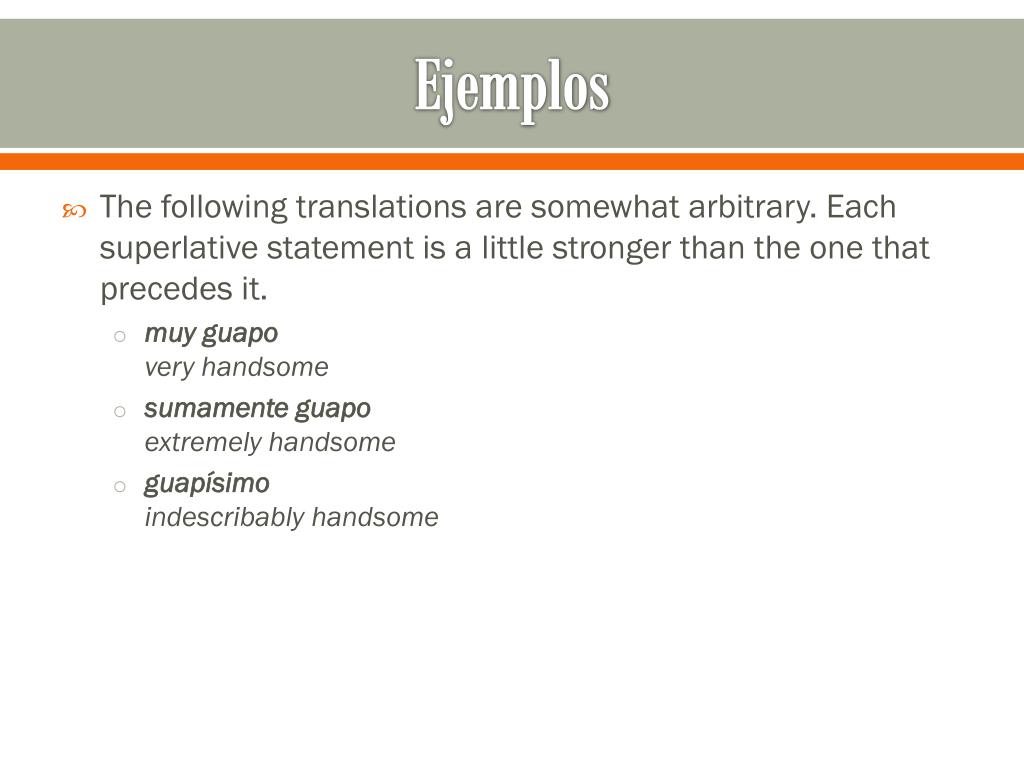 Ejemplos

The following translations are somewhat arbitrary. Each superlative statement is a little stronger than the one that precedes it.

muy guapo
very handsome

sumamente guapo
extremely handsome

guapísimo
indescribably handsome